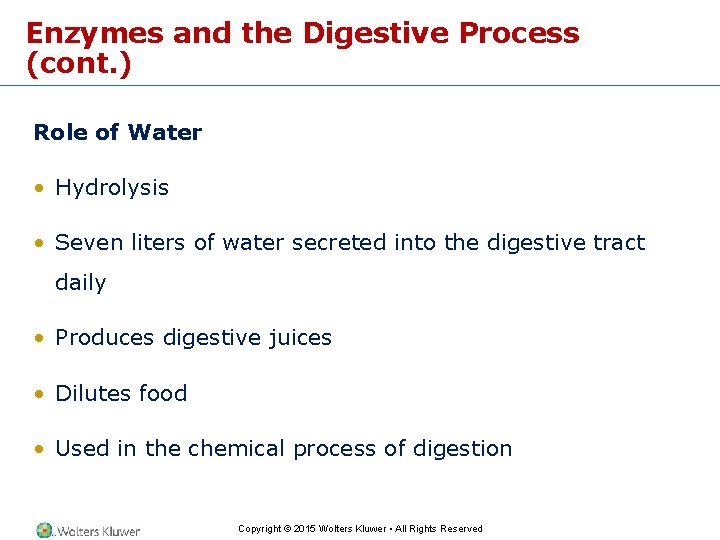 Enzymes and the Digestive Process (cont.)

Role of Water

• Hydrolysis

• Seven liters of water secreted into the digestive tract daily

• Produces digestive juices

• Dilutes food

• Used in the chemical process of digestion

Wolters Kluwer

Copyright © 2015 Wolters Kluwer • All Rights Reserved